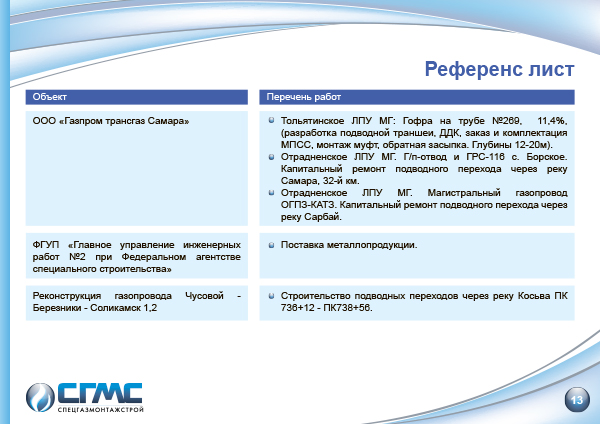 Референс лист

| Объект | Перечень работ |
|---|---|
| ООО «Газпром трансгаз Самара» | Тольятинское ЛПУ МГ: Гофра на трубе №269, 11,4%, (разработка подводной траншеи, ДДК, заказ и комплектация МПСС, монтаж муфт, обратная засыпка. Глубины 12-20м). Отрадненское ЛПУ МГ. Г/п-отвод и ГРС-116 с. Борское. Капитальный ремонт подводного перехода через реку Самара, 32-й км. Отрадненское ЛПУ МГ. Магистральный газопровод ОГПЗ-КАТЗ. Капитальный ремонт подводного перехода через реку Сарбай. |
| ФГУП «Главное управление инженерных работ №2 при Федеральном агентстве специального строительства» | Поставка металлопродукции. |
| Реконструкция газопровода Чусовой - Березники - Соликамск 1,2 | Строительство подводных переходов через реку Косьва ПК 736+12 - ПК738+56. |

СГМС
СПЕЦГАЗМОНТАЖСТРОЙ

13